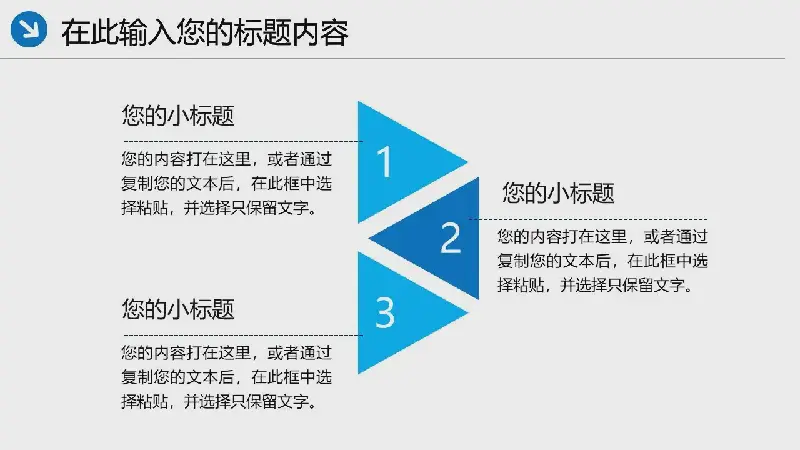 在此输入您的标题内容

您的小标题

您的内容打在这里，或者通过复制您的文本后，在此框中选择粘贴，并选择只保留文字。

1

2

您的小标题

您的内容打在这里，或者通过复制您的文本后，在此框中选择粘贴，并选择只保留文字。

3

您的小标题

您的内容打在这里，或者通过复制您的文本后，在此框中选择粘贴，并选择只保留文字。